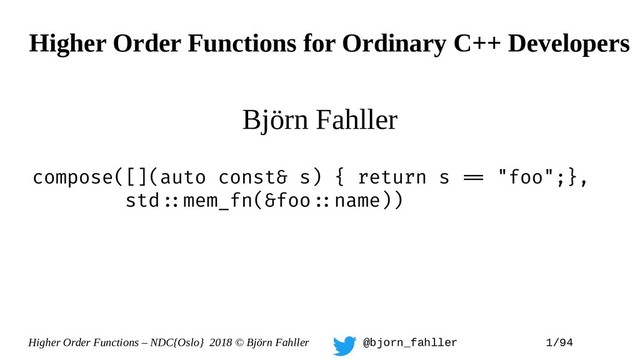 Higher Order Functions for Ordinary C++ Developers

Björn Fahller

compose([](auto const& s) { return s == "foo";},
        std::mem_fn(&foo::name))

Higher Order Functions – NDC{Oslo} 2018 © Björn Fahller @bjorn_fahller 1/94